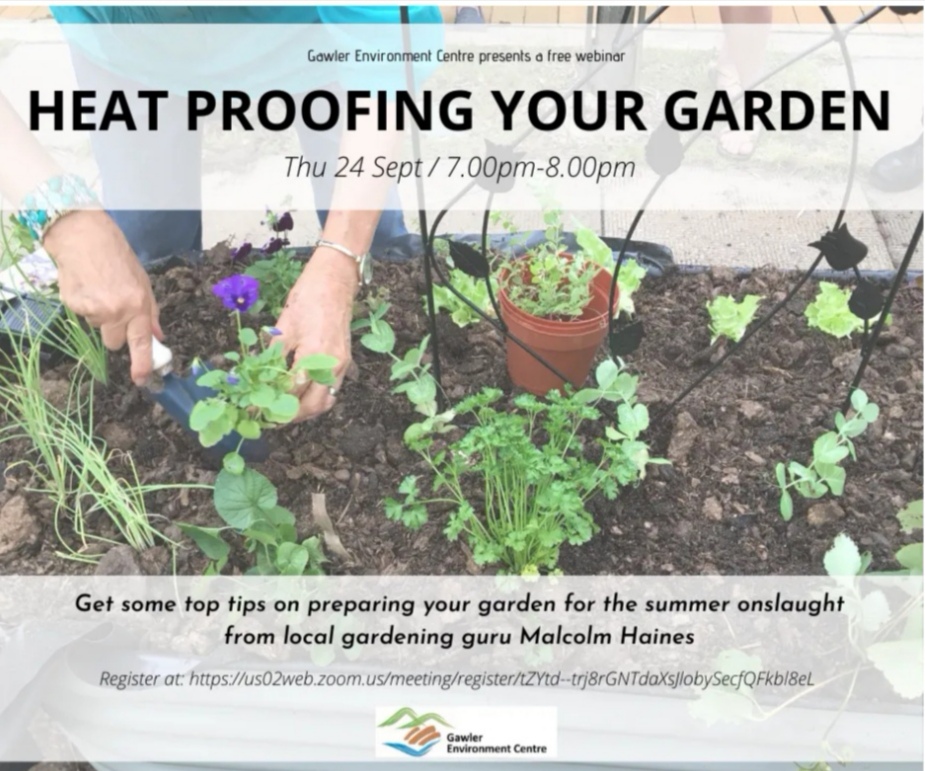 Gawler Environment Centre presents a free webinar

HEAT PROOFING YOUR GARDEN

Thu 24 Sept / 7.00pm-8.00pm

Get some top tips on preparing your garden for the summer onslaught from local gardening guru Malcolm Haines

Register at: https://us02web.zoom.us/meeting/register/tZYtd--trj8rGNTdaXsJlobySecfQFkbl8eL

Gawler Environment Centre